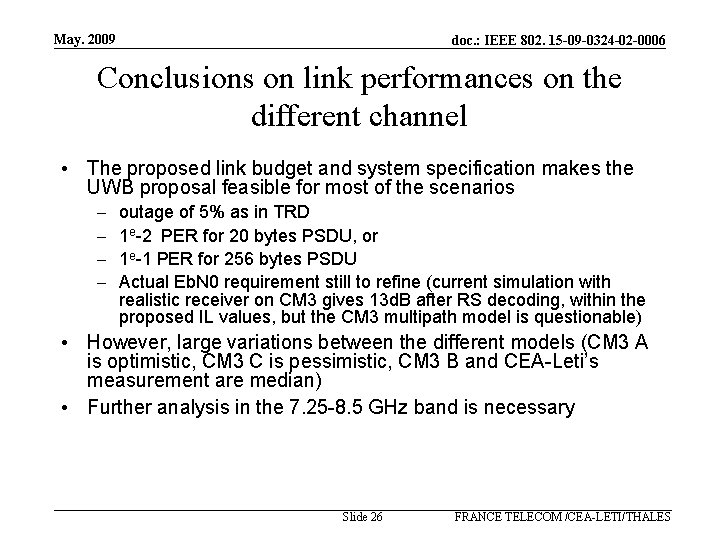 May. 2009

doc.: IEEE 802. 15-09-0324-02-0006

Conclusions on link performances on the different channel

• The proposed link budget and system specification makes the UWB proposal feasible for most of the scenarios
– outage of 5% as in TRD
– $1^e$-2 PER for 20 bytes PSDU, or
– $1^e$-1 PER for 256 bytes PSDU
– Actual EbN0 requirement still to refine (current simulation with realistic receiver on CM3 gives 13dB after RS decoding, within the proposed IL values, but the CM3 multipath model is questionable)
• However, large variations between the different models (CM3 A is optimistic, CM3 C is pessimistic, CM3 B and CEA-Leti's measurement are median)
• Further analysis in the 7.25-8.5 GHz band is necessary

Slide 26

FRANCE TELECOM /CEA-LETI/THALES